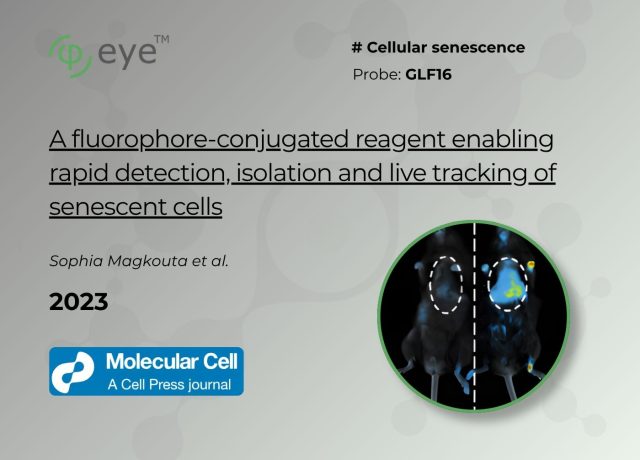 φ eye™

# Cellular senescence

Probe: GLF16

A fluorophore-conjugated reagent enabling rapid detection, isolation and live tracking of senescent cells

Sophia Magkouta et al.

2023

Molecular Cell
A Cell Press journal